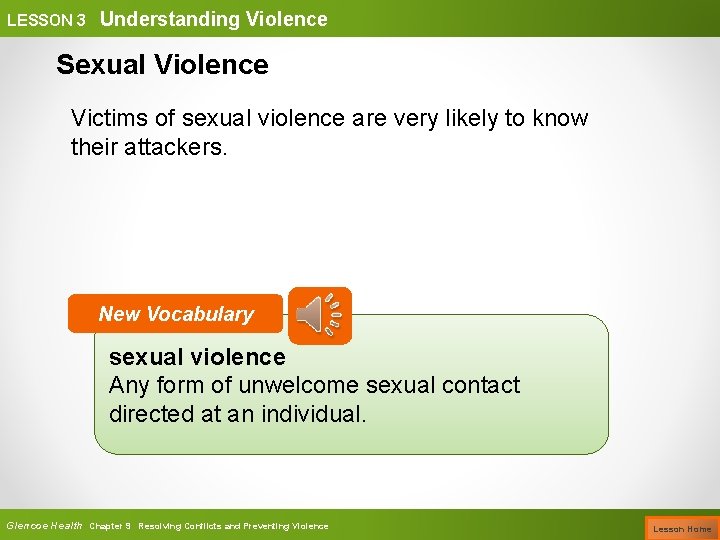 LESSON 3 Understanding Violence

Sexual Violence

Victims of sexual violence are very likely to know their attackers.

New Vocabulary

sexual violence
Any form of unwelcome sexual contact directed at an individual.

Glencoe Health Chapter 9 Resolving Conflicts and Preventing Violence

Lesson Home